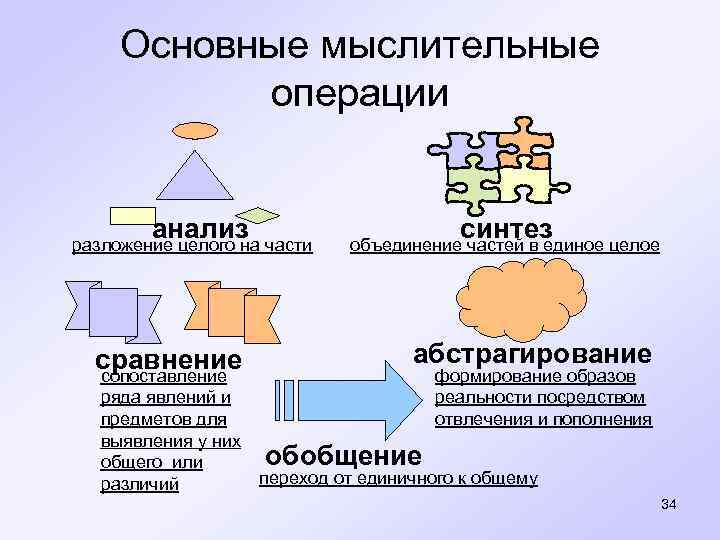 Основные мыслительные операции

анализ
разложение целого на части

синтез
объединение частей в единое целое

сравнение
сопоставление ряда явлений и предметов для выявления у них общего или различий

абстрагирование
формирование образов реальности посредством отвлечения и пополнения

обобщение
переход от единичного к общему

34